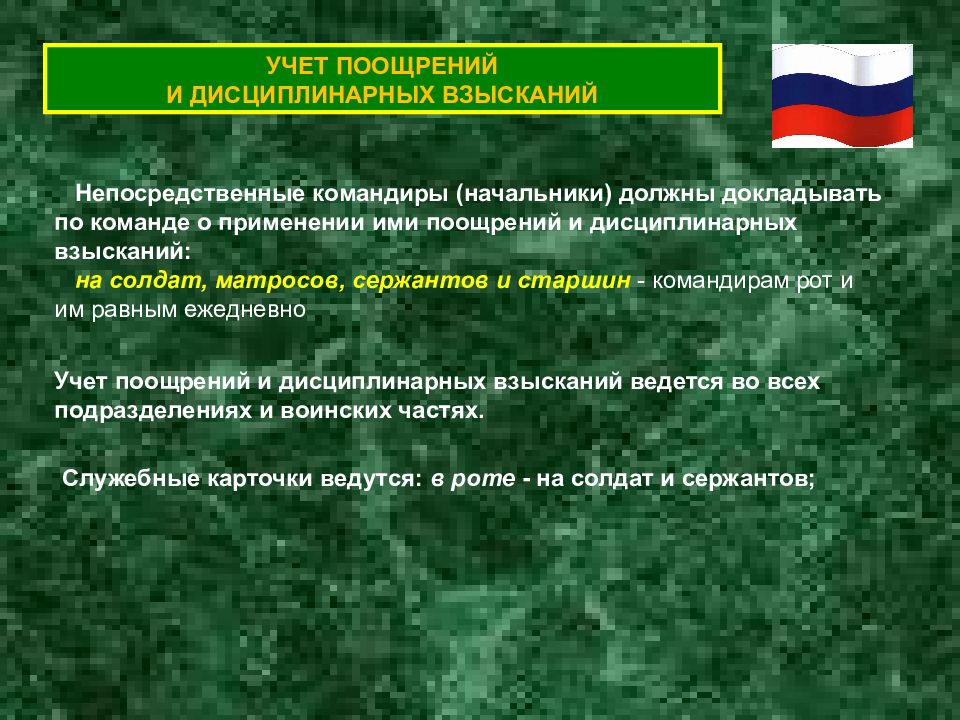 УЧЕТ ПООЩРЕНИЙ
И ДИСЦИПЛИНАРНЫХ ВЗЫСКАНИЙ

Непосредственные командиры (начальники) должны докладывать по команде о применении ими поощрений и дисциплинарных взысканий:
на солдат, матросов, сержантов и старшин - командирам рот и им равным ежедневно

Учет поощрений и дисциплинарных взысканий ведется во всех подразделениях и воинских частях.

Служебные карточки ведутся: в роте - на солдат и сержантов;